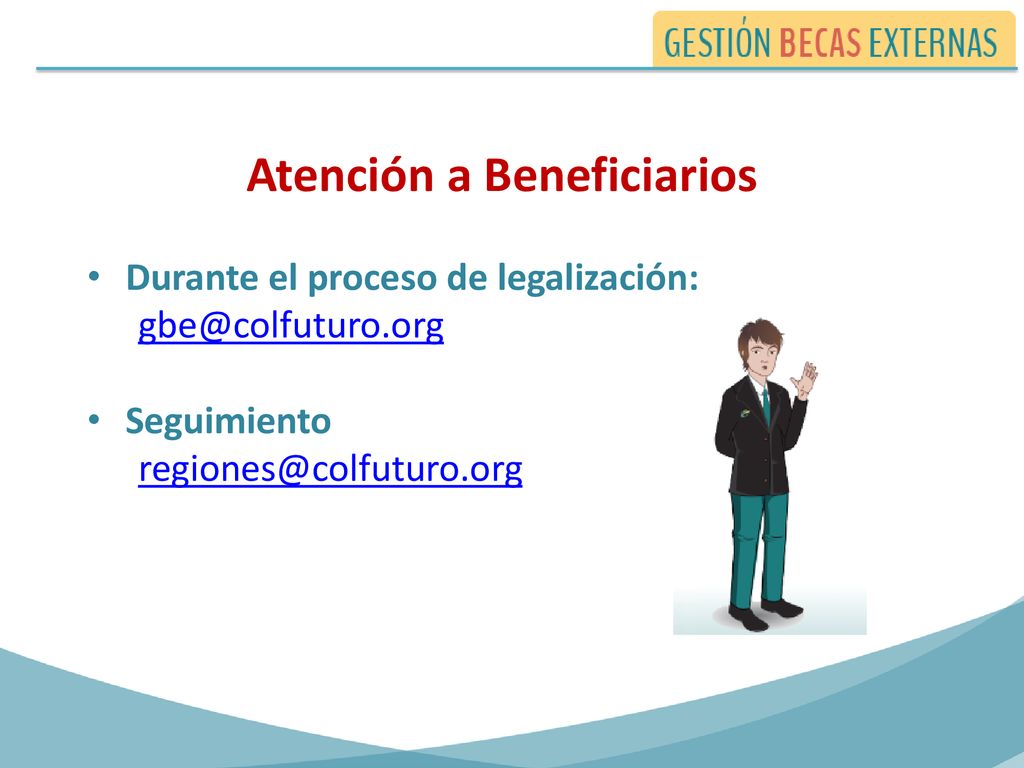 GESTIÓN BECAS EXTERNAS

Atención a Beneficiarios

• Durante el proceso de legalización:
gbe@colfuturo.org

• Seguimiento
regiones@colfuturo.org